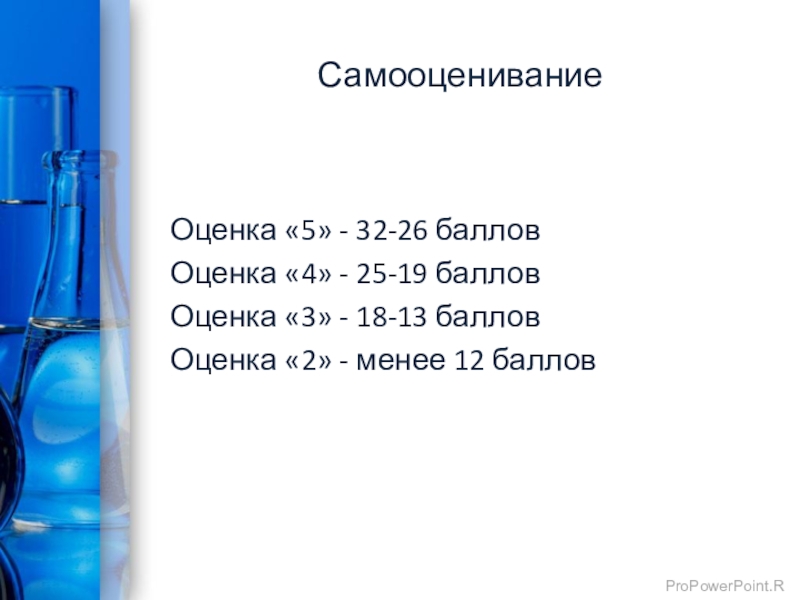 Самооценивание

Оценка «5» - 32-26 баллов
Оценка «4» - 25-19 баллов
Оценка «3» - 18-13 баллов
Оценка «2» - менее 12 баллов

ProPowerPoint.R